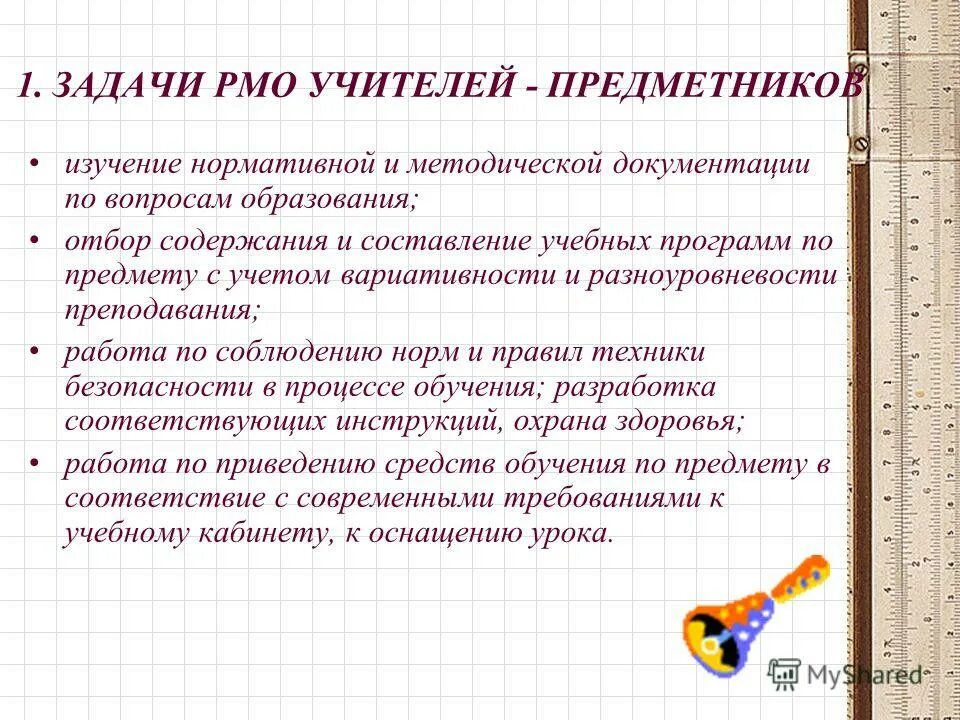 1. ЗАДАЧИ РМО УЧИТЕЛЕЙ - ПРЕДМЕТНИКОВ

• изучение нормативной и методической документации по вопросам образования;
• отбор содержания и составление учебных программ по предмету с учетом вариативности и разноуровневости преподавания;
• работа по соблюдению норм и правил техники безопасности в процессе обучения; разработка соответствующих инструкций, охрана здоровья;
• работа по приведению средств обучения по предмету в соответствие с современными требованиями к учебному кабинету, к оснащению урока.

MyShared